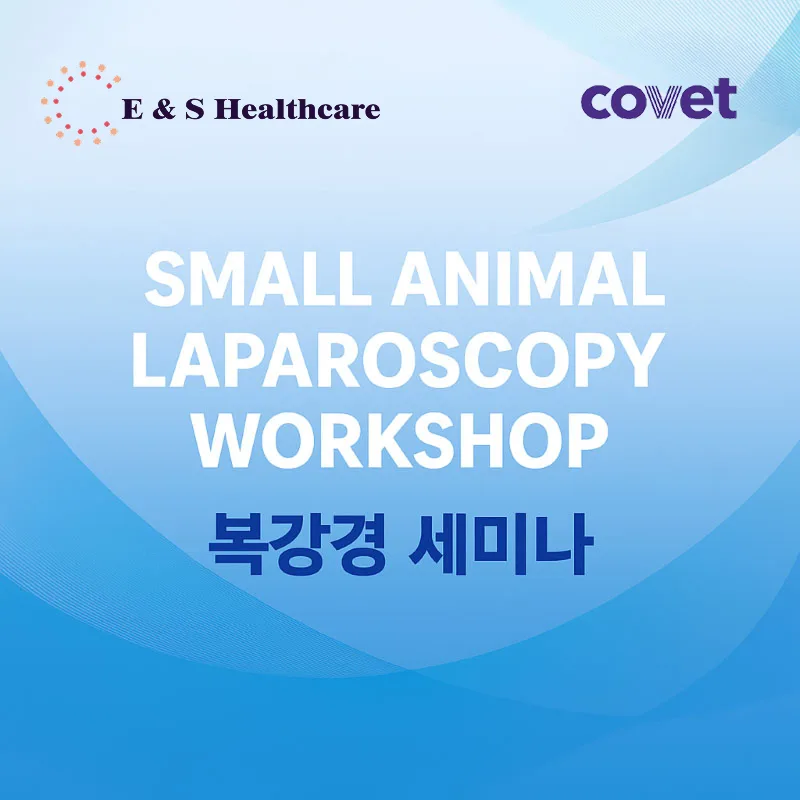 E & S Healthcare

covet

SMALL ANIMAL LAPAROSCOPY WORKSHOP

복강경 세미나